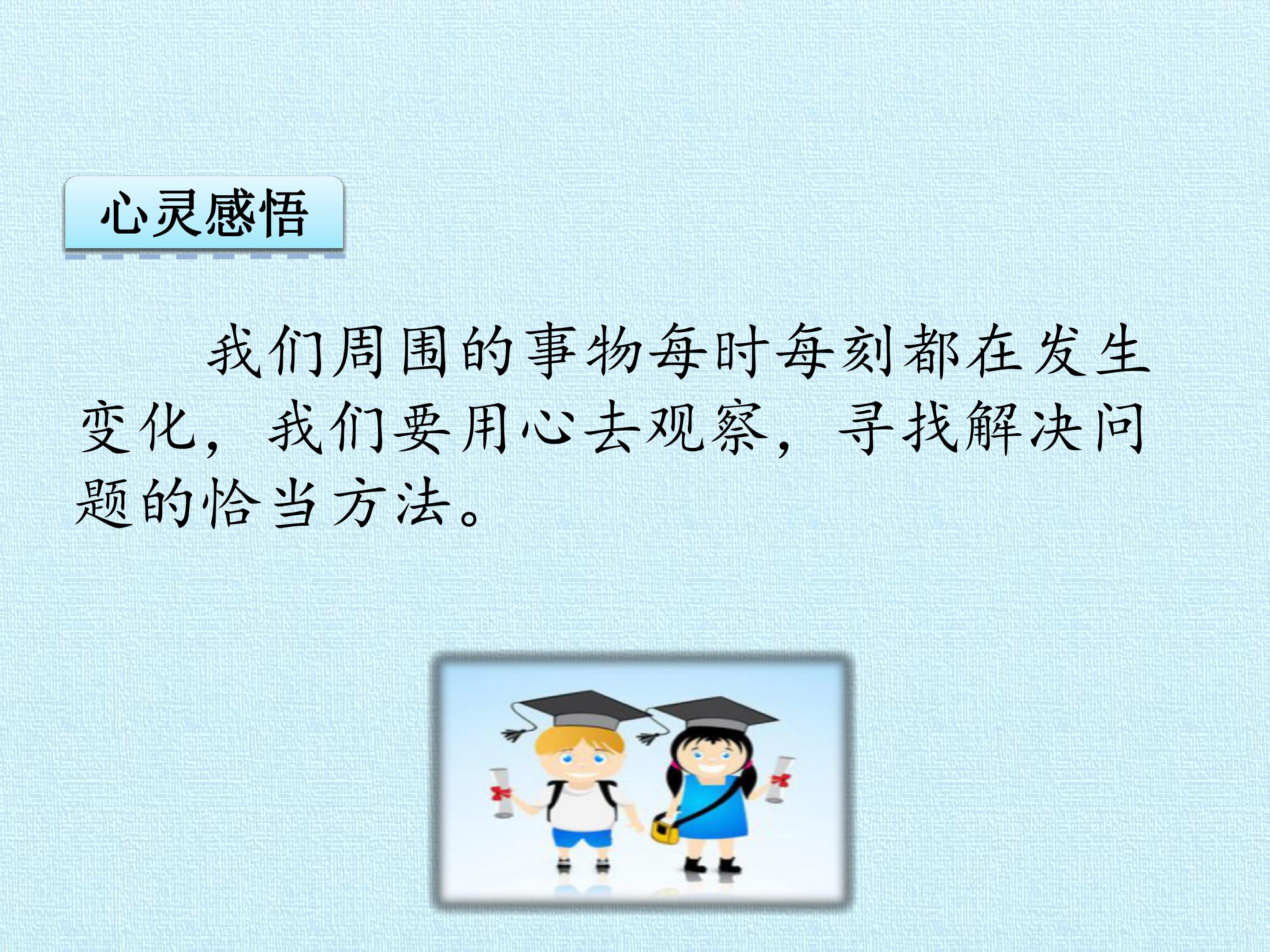 心灵感悟

我们周围的事物每时每刻都在发生变化，我们要用心去观察，寻找解决问题的恰当方法。